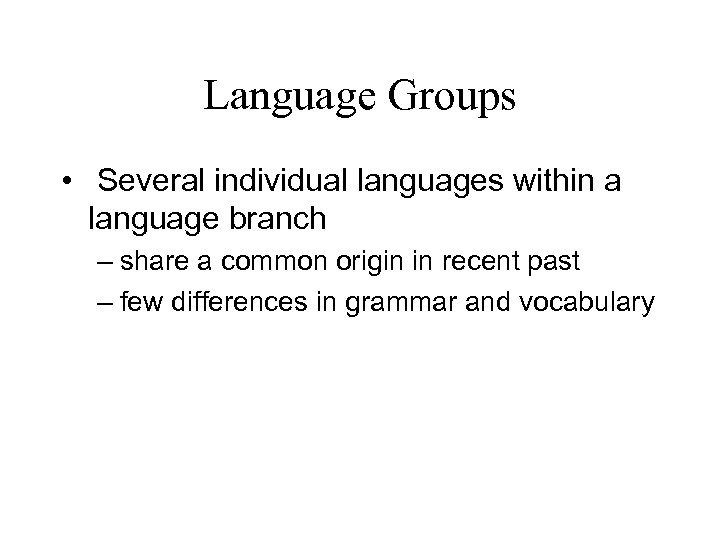 Language Groups

• Several individual languages within a language branch
– share a common origin in recent past
– few differences in grammar and vocabulary